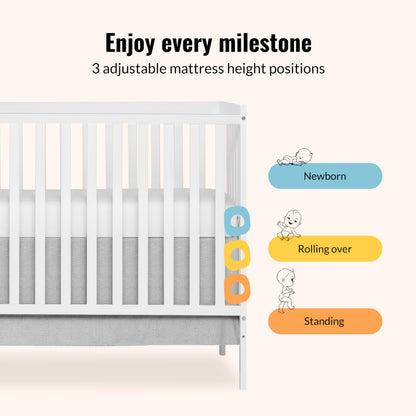 Enjoy every milestone
3 adjustable mattress height positions

Newborn

Rolling over

Standing